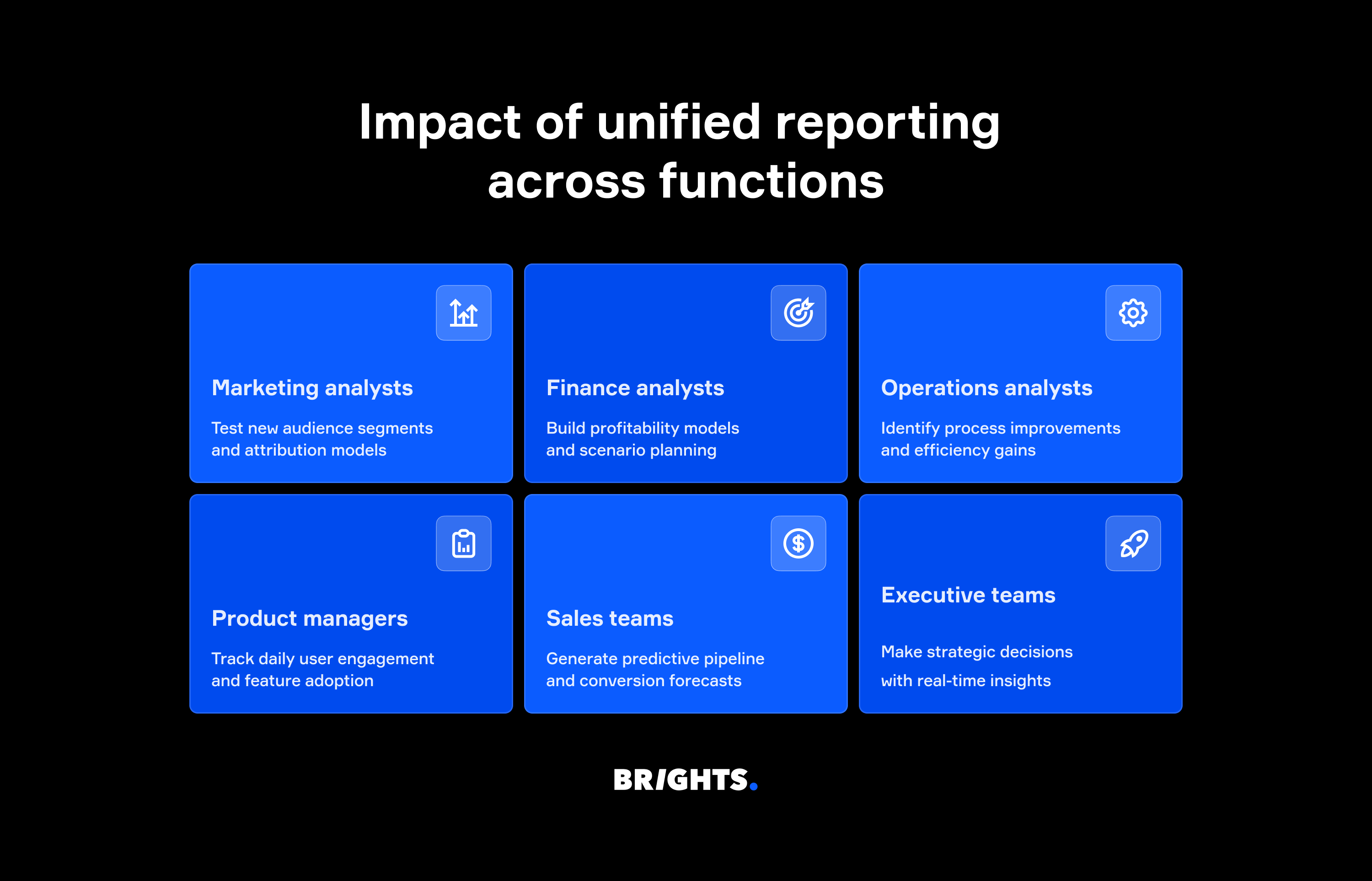 Impact of unified reporting across functions

Marketing analysts

Test new audience segments and attribution models

Finance analysts

Build profitability models and scenario planning

Operations analysts

Identify process improvements and efficiency gains

Product managers

Track daily user engagement and feature adoption

Sales teams

Generate predictive pipeline and conversion forecasts

Executive teams

Make strategic decisions with real-time insights

BRIGHTS.